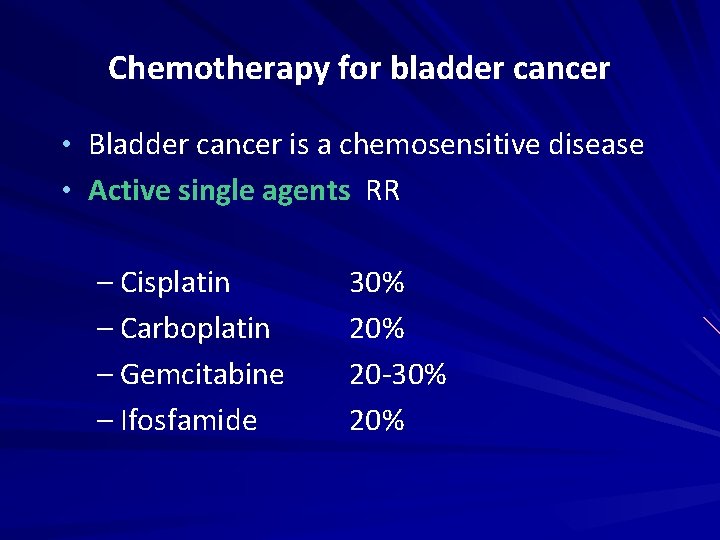 Chemotherapy for bladder cancer

• Bladder cancer is a chemosensitive disease
• Active single agents RR

– Cisplatin 30%
– Carboplatin 20%
– Gemcitabine 20-30%
– Ifosfamide 20%